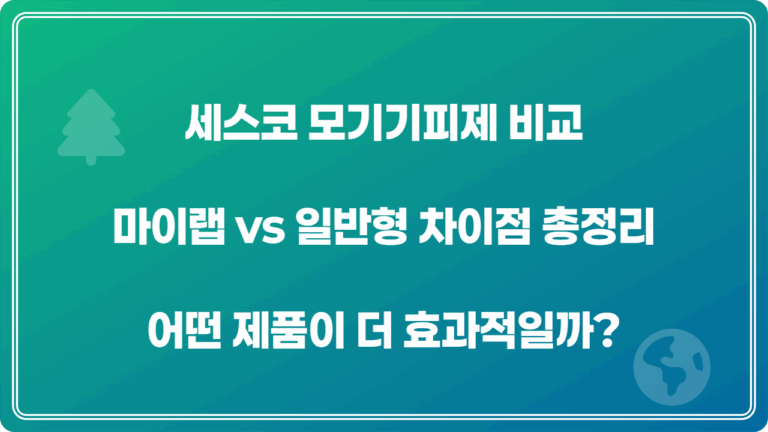 세스코 모기기피제 비교

마이랩 vs 일반형 차이점 총정리

어떤 제품이 더 효과적일까?